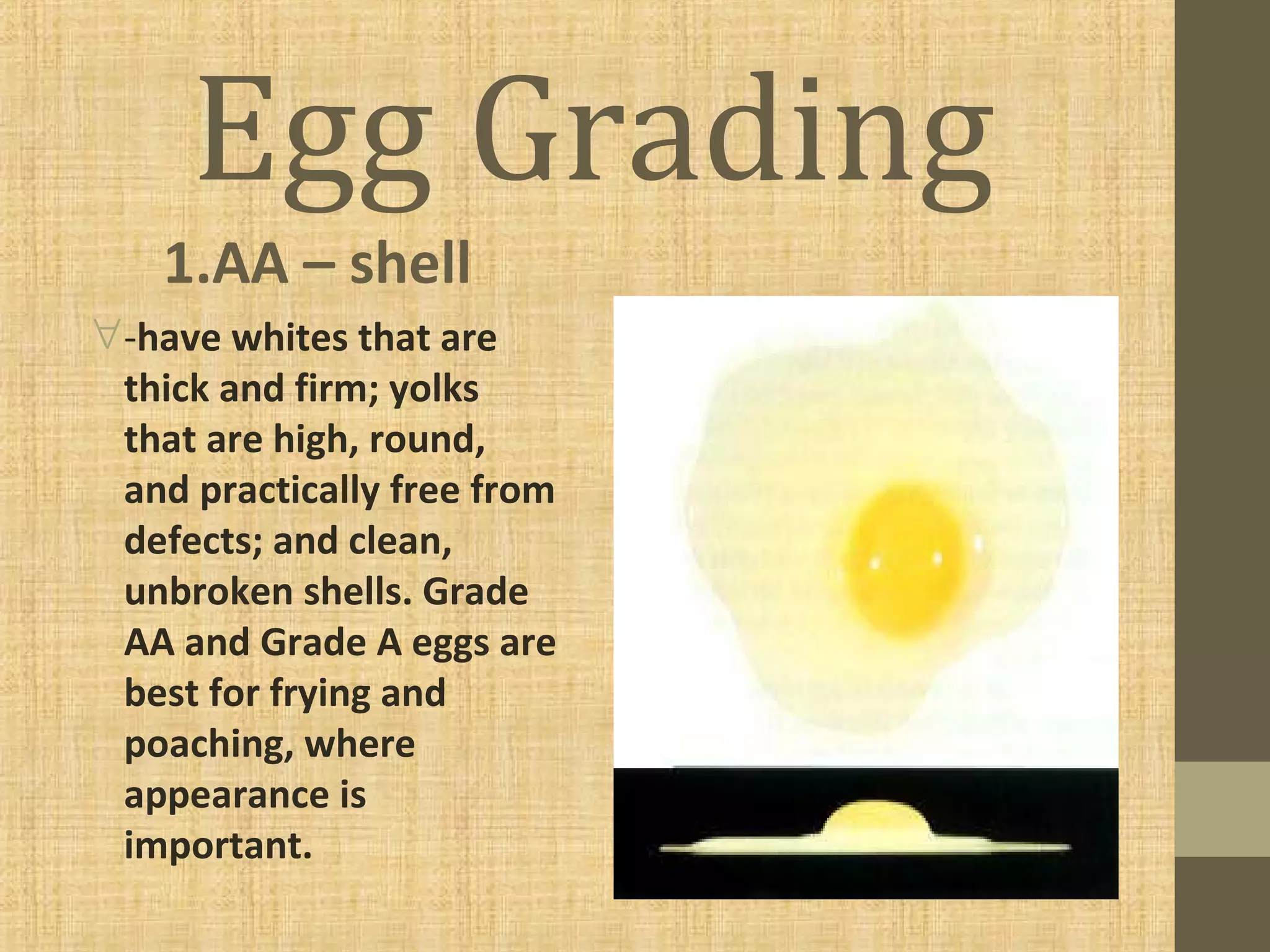 Egg Grading

1.AA – shell

∀ -have whites that are thick and firm; yolks that are high, round, and practically free from defects; and clean, unbroken shells. Grade AA and Grade A eggs are best for frying and poaching, where appearance is important.